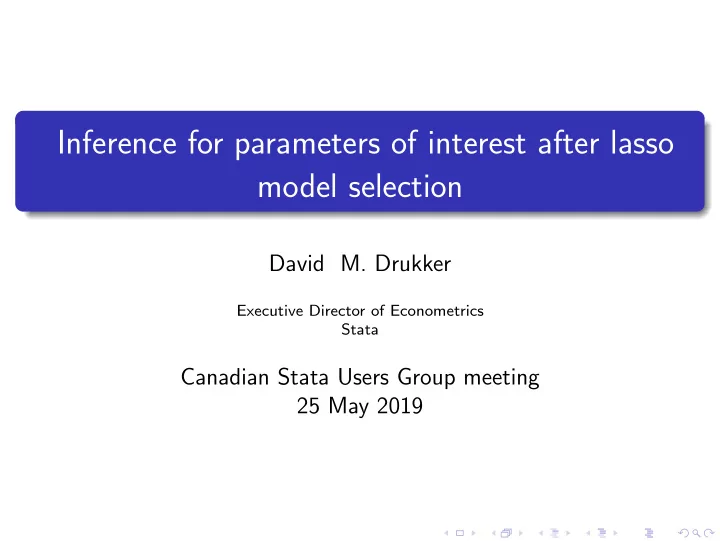 Inference for parameters of interest after lasso model selection

David M. Drukker

Executive Director of Econometrics
Stata

Canadian Stata Users Group meeting
25 May 2019